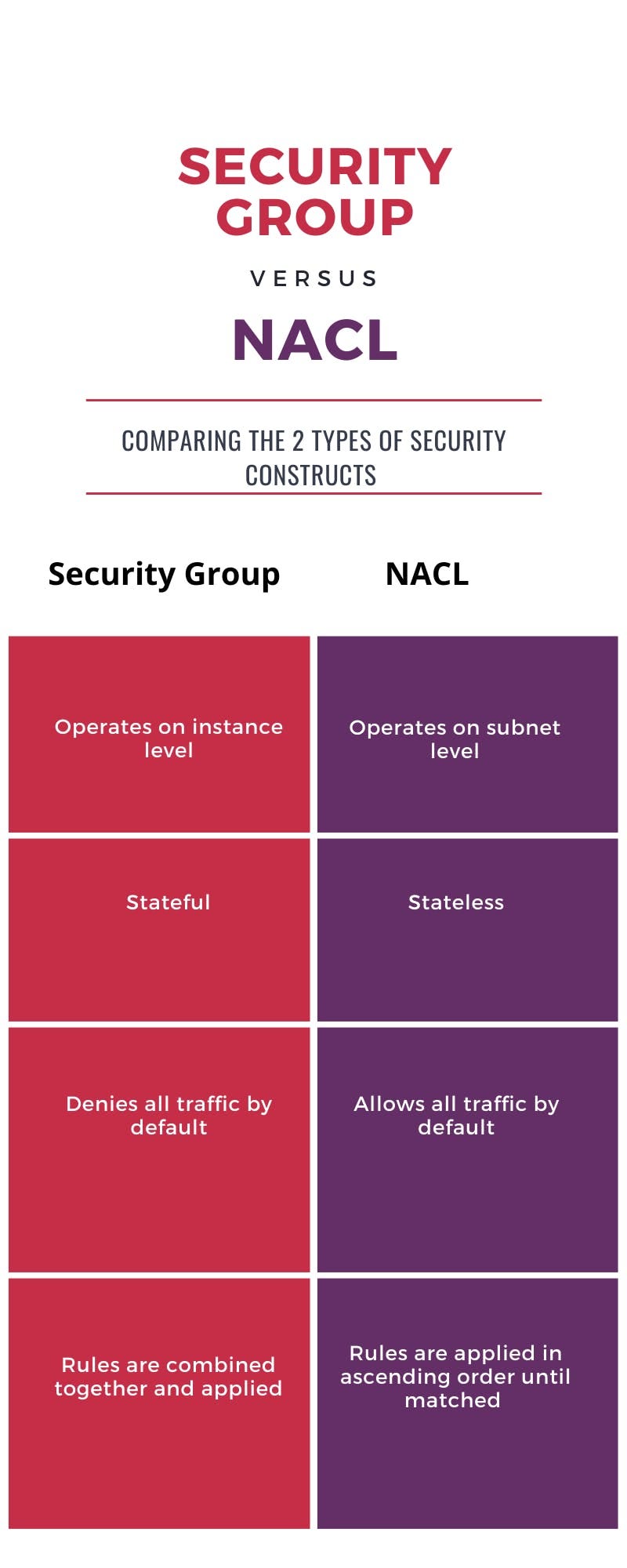 SECURITY GROUP

VERSUS

NACL

COMPARING THE 2 TYPES OF SECURITY CONSTRUCTS

| Security Group | NACL |
|---|---|
| Operates on instance level | Operates on subnet level |
| Stateful | Stateless |
| Denies all traffic by default | Allows all traffic by default |
| Rules are combined together and applied | Rules are applied in ascending order until matched |